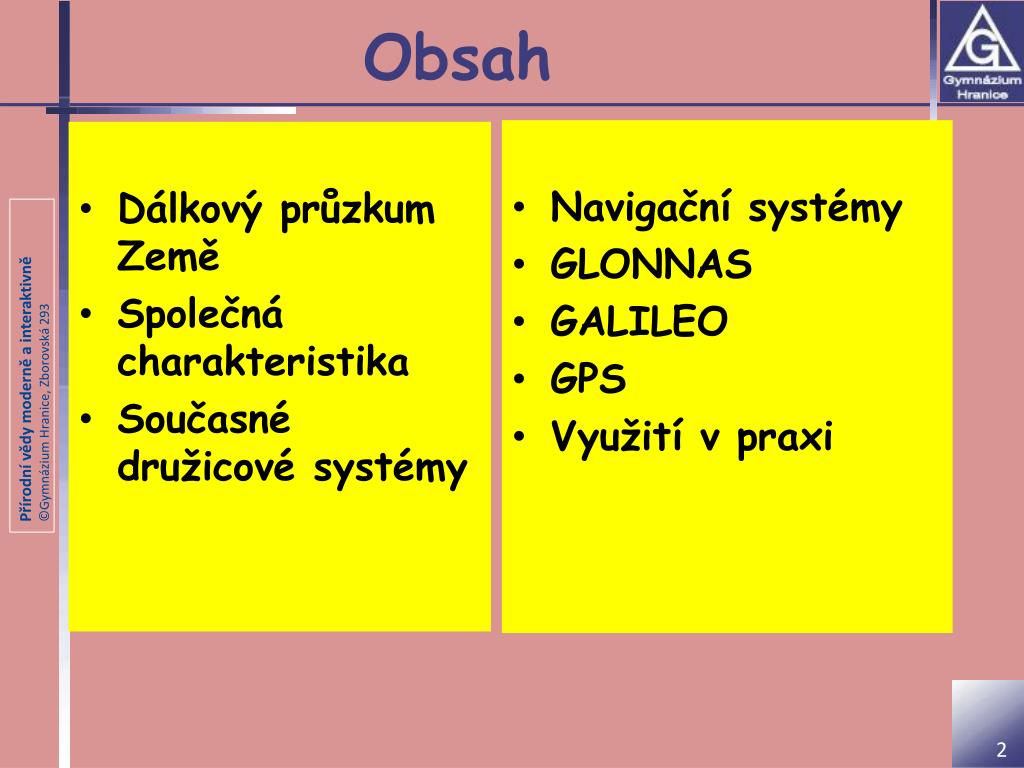 Obsah

G
Gymnázium
Hranice

Přírodní vědy moderně a interaktivně
©Gymnázium Hranice, Zborovská 293

• Dálkový průzkum Země
• Společná charakteristika
• Současné družicové systémy

• Navigační systémy
• GLONNAS
• GALILEO
• GPS
• Využití v praxi

2